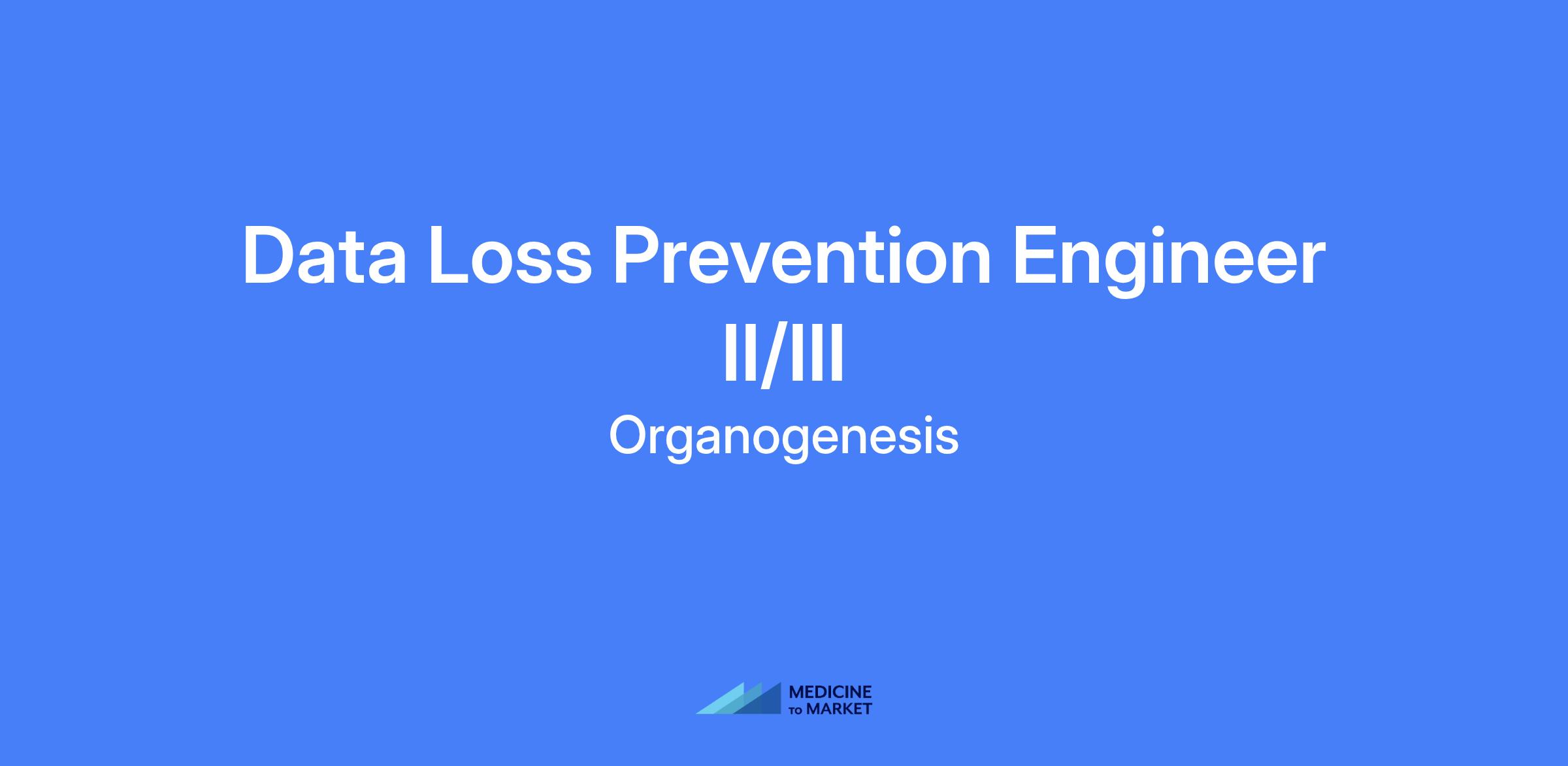 Data Loss Prevention Engineer II/III

Organogenesis

MEDICINE TO MARKET